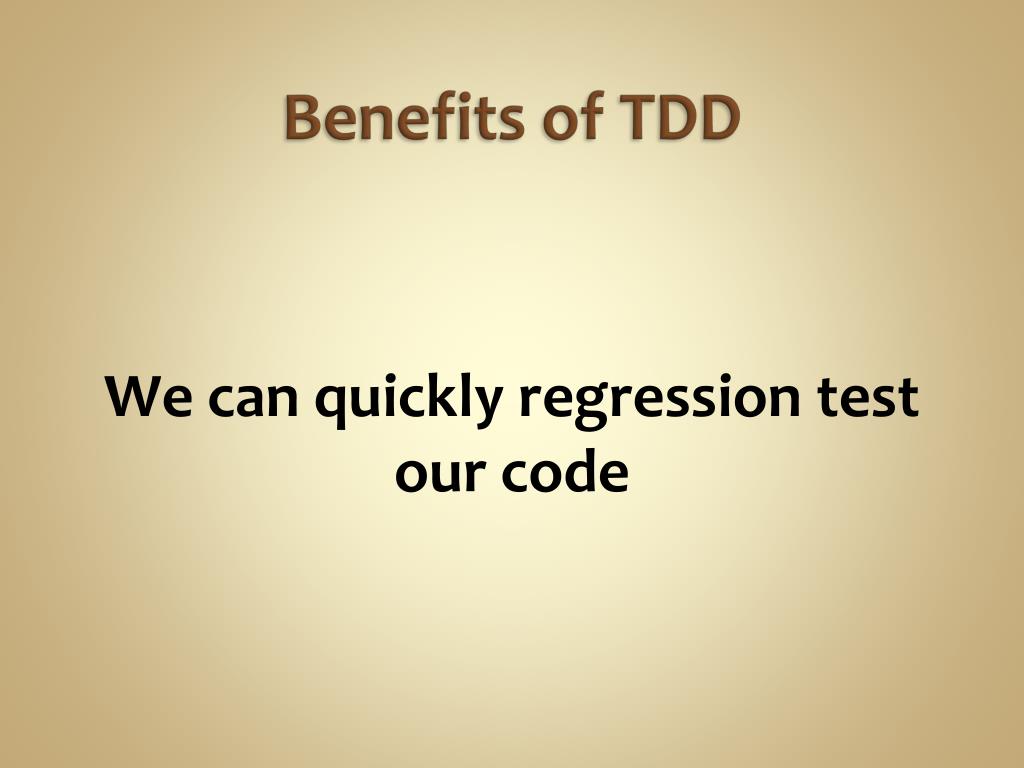 Benefits of TDD

We can quickly regression test our code